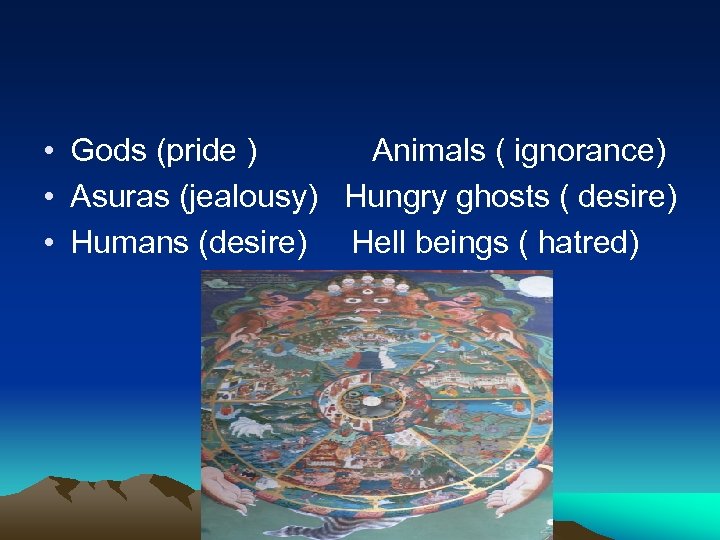 • Gods (pride ) Animals ( ignorance)
• Asuras (jealousy) Hungry ghosts ( desire)
• Humans (desire) Hell beings ( hatred)